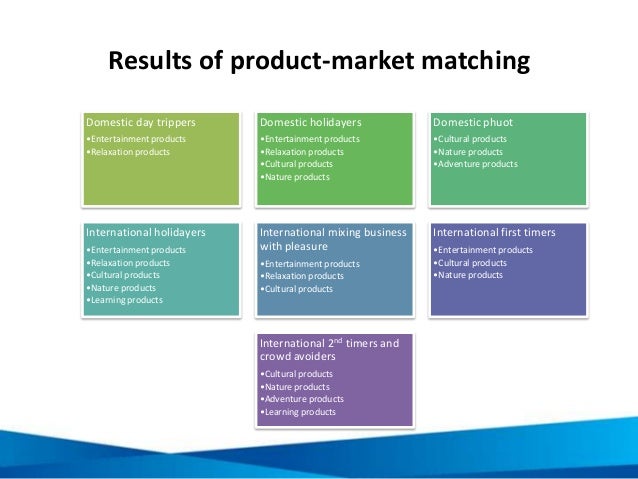 Results of product-market matching

Domestic day trippers
•Entertainment products
•Relaxation products

Domestic holidayers
•Entertainment products
•Relaxation products
•Cultural products
•Nature products

Domestic phuot
•Cultural products
•Nature products
•Adventure products

International holidayers
•Entertainment products
•Relaxation products
•Cultural products
•Nature products
•Learning products

International mixing business with pleasure
•Entertainment products
•Relaxation products
•Cultural products

International first timers
•Entertainment products
•Cultural products
•Nature products

International 2$^{nd}$ timers and crowd avoiders
•Cultural products
•Nature products
•Adventure products
•Learning products